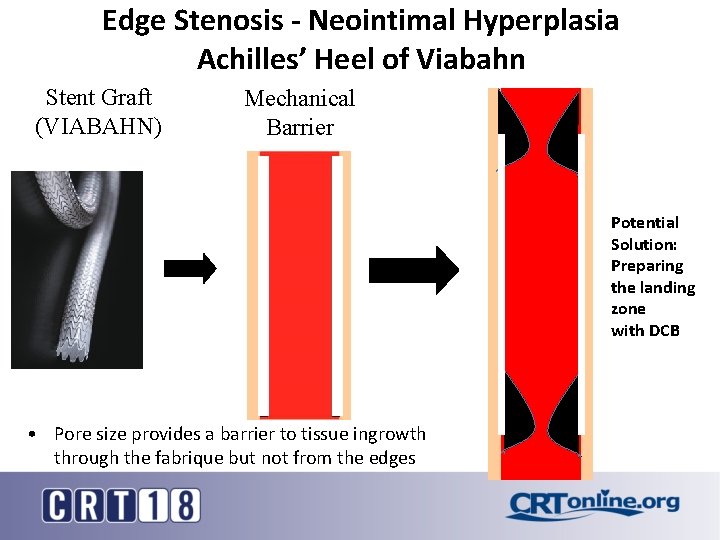 Edge Stenosis - Neointimal Hyperplasia
Achilles' Heel of Viabahn

Stent Graft (VIABAHN)

Mechanical Barrier

Potential Solution: Preparing the landing zone with DCB

• Pore size provides a barrier to tissue ingrowth through the fabrique but not from the edges

CRT18

CRTonline.org